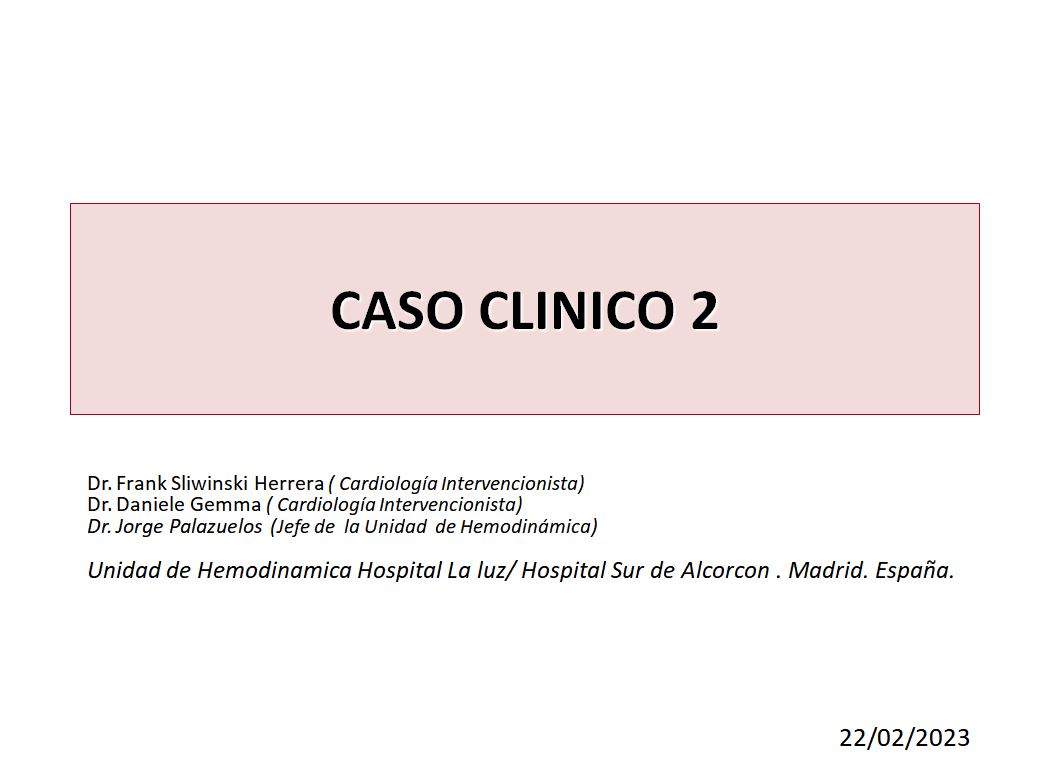 CASO CLINICO 2

Dr. Frank Sliwinski Herrera ( Cardiología Intervencionista)
Dr. Daniele Gemma ( Cardiología Intervencionista)
Dr. Jorge Palazuelos (Jefe de la Unidad de Hemodinámica)

Unidad de Hemodinamica Hospital La luz/ Hospital Sur de Alcorcon . Madrid. España.

22/02/2023